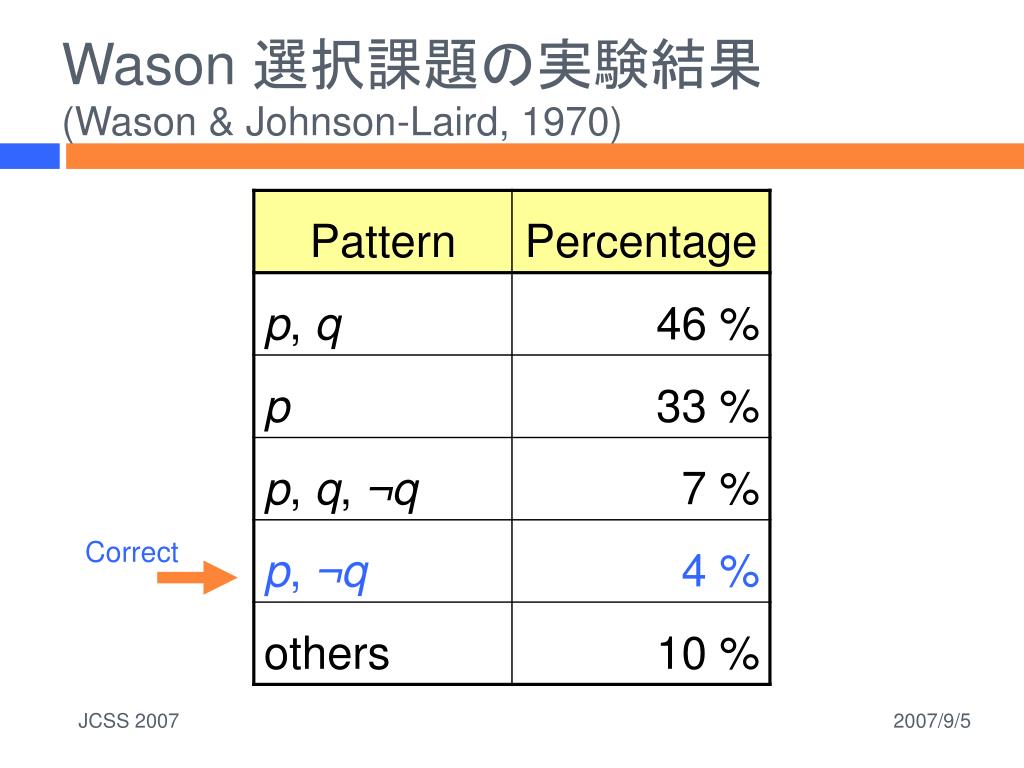 Wason 選択課題の実験結果
(Wason & Johnson-Laird, 1970)

| Pattern | Percentage |
|---|---|
| $p$, $q$ | 46 % |
| $p$ | 33 % |
| $p$, $q$, $\neg q$ | 7 % |
| $p$, $\neg q$ | 4 % |
| others | 10 % |

Correct

JCSS 2007

2007/9/5